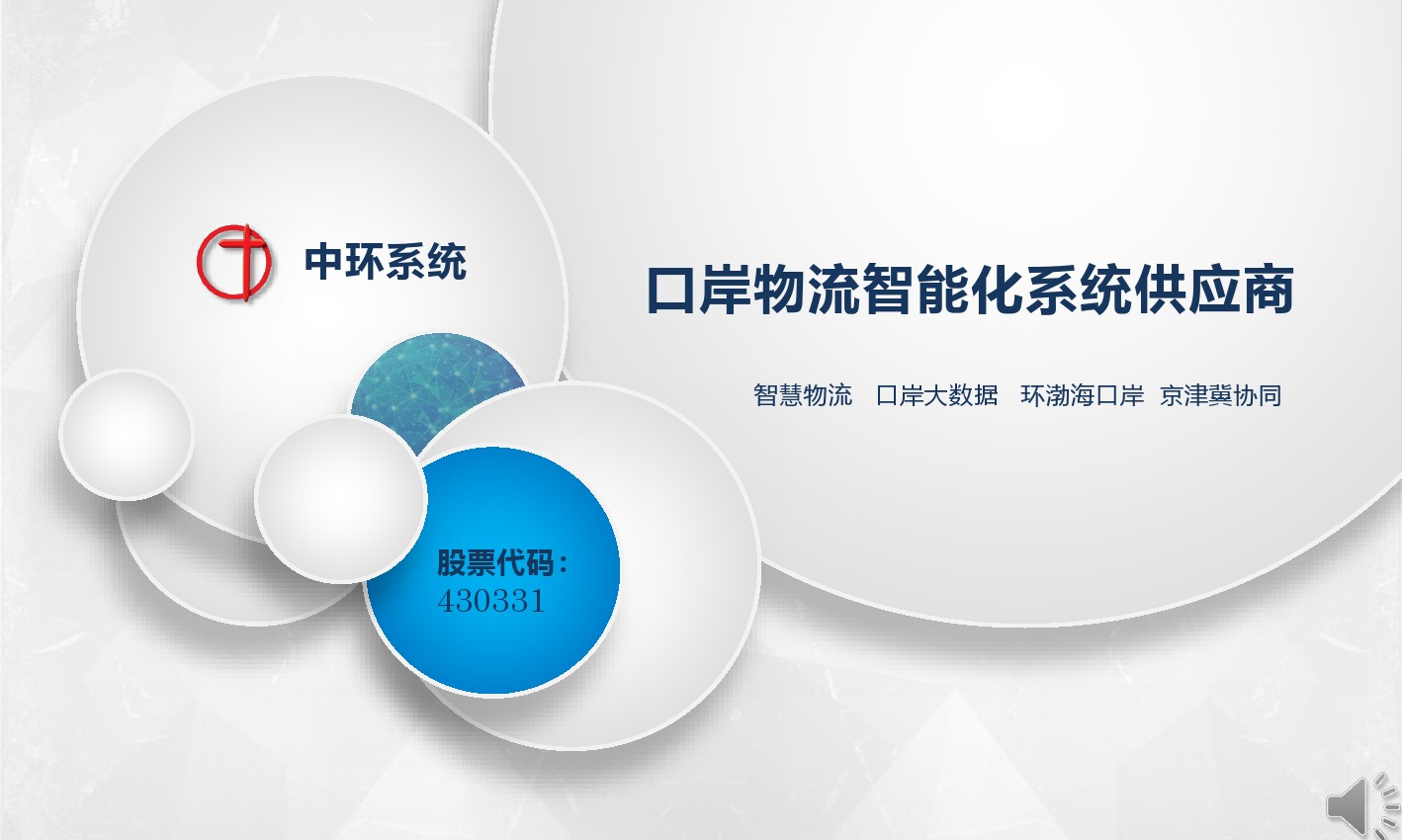 中环系统

口岸物流智能化系统供应商

智慧物流　口岸大数据　环渤海口岸　京津冀协同

股票代码：
430331